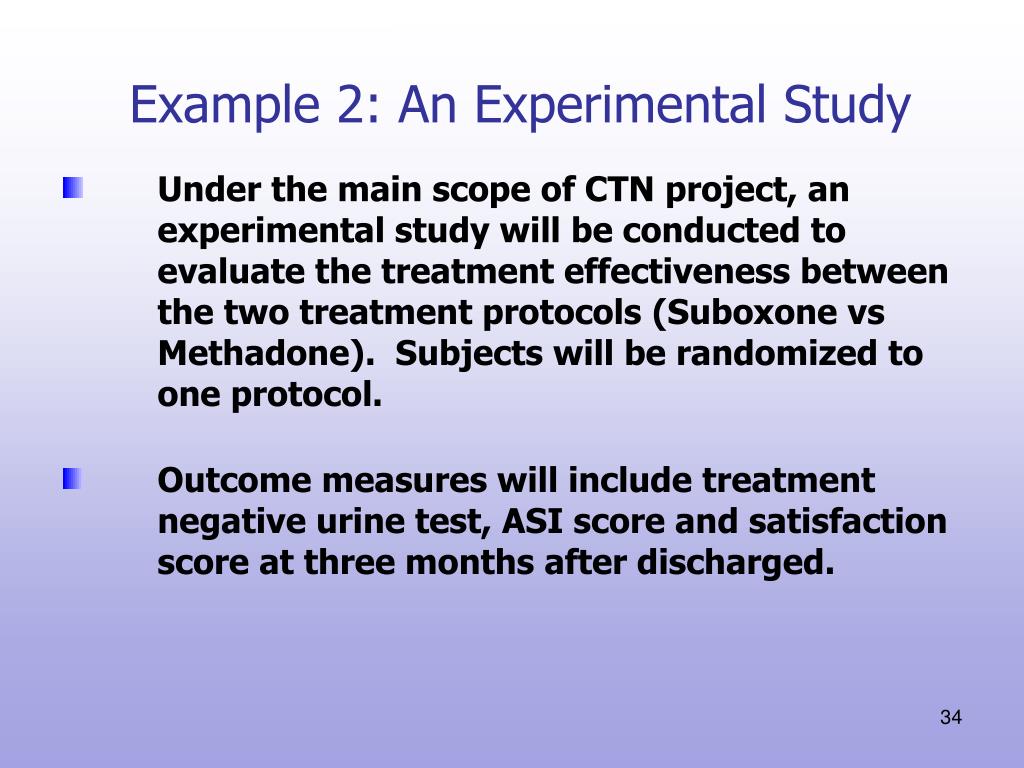 Example 2: An Experimental Study

Under the main scope of CTN project, an experimental study will be conducted to evaluate the treatment effectiveness between the two treatment protocols (Suboxone vs Methadone).  Subjects will be randomized to one protocol.

Outcome measures will include treatment negative urine test, ASI score and satisfaction score at three months after discharged.

34